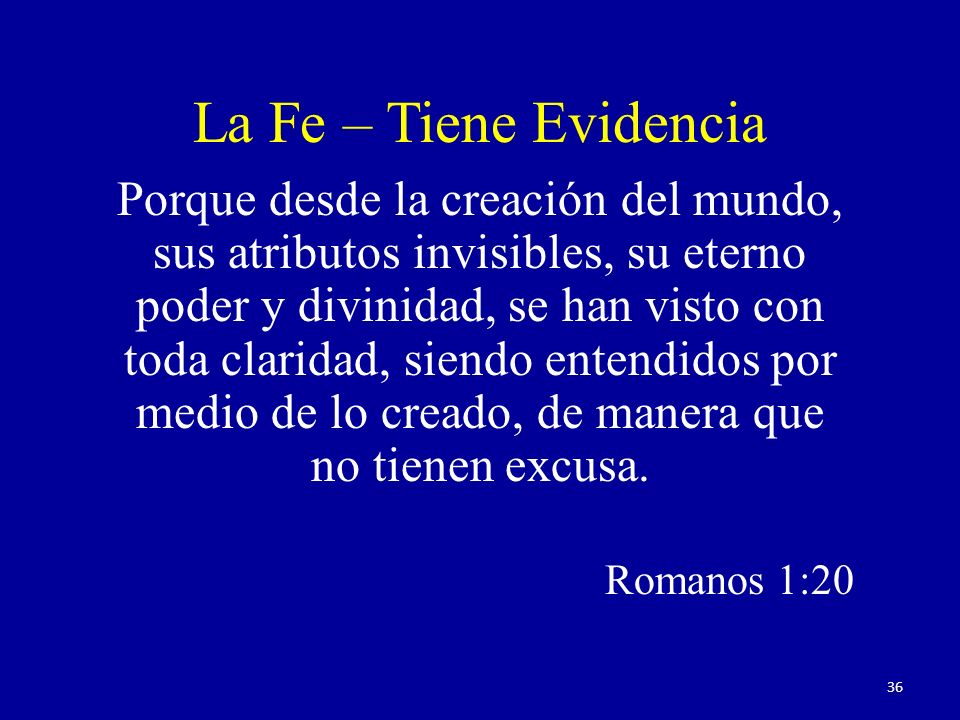 La Fe – Tiene Evidencia

Porque desde la creación del mundo, sus atributos invisibles, su eterno poder y divinidad, se han visto con toda claridad, siendo entendidos por medio de lo creado, de manera que no tienen excusa.

Romanos 1:20

36